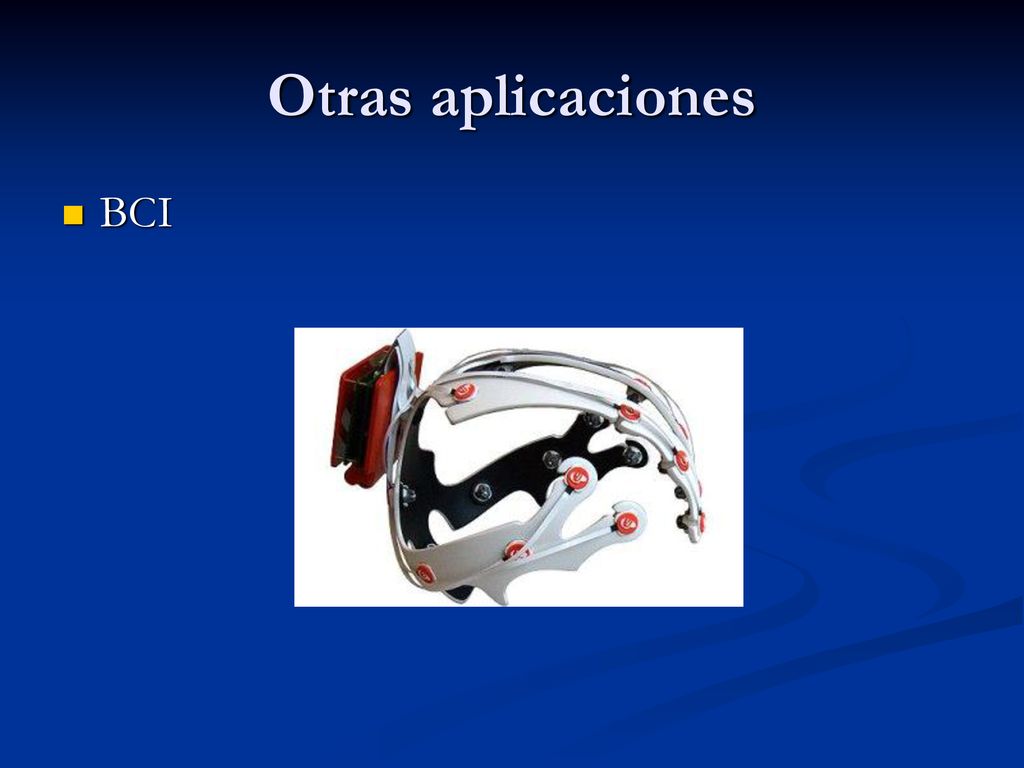 Otras aplicaciones

BCI